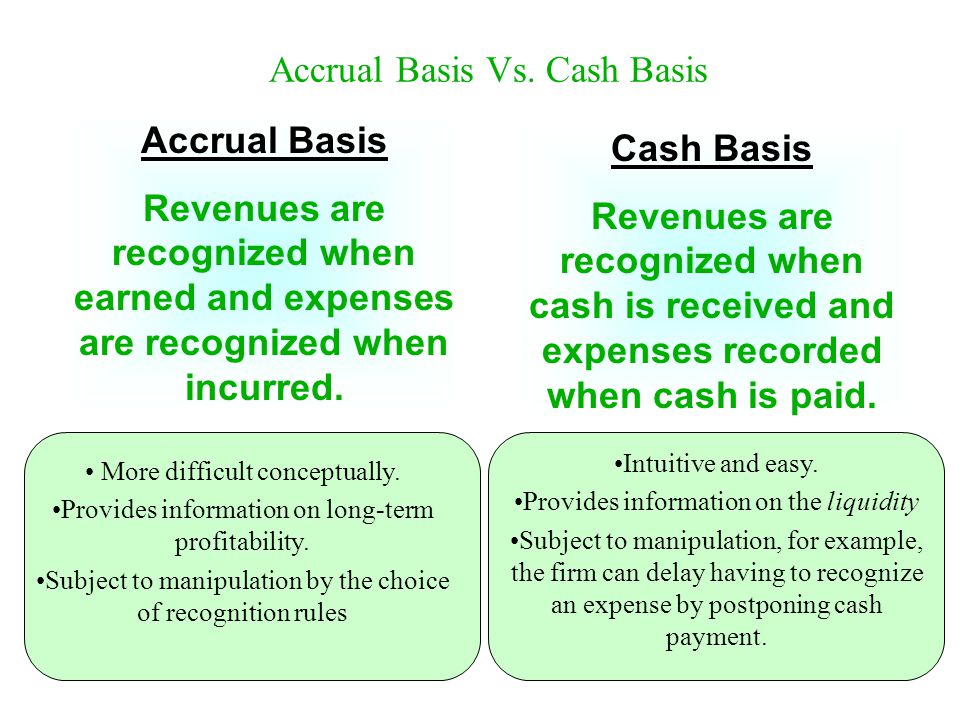 Accrual Basis Vs. Cash Basis

Accrual Basis

Revenues are recognized when earned and expenses are recognized when incurred.

• More difficult conceptually.

•Provides information on long-term profitability.

•Subject to manipulation by the choice of recognition rules

Cash Basis

Revenues are recognized when cash is received and expenses recorded when cash is paid.

•Intuitive and easy.

•Provides information on the liquidity

•Subject to manipulation, for example, the firm can delay having to recognize an expense by postponing cash payment.